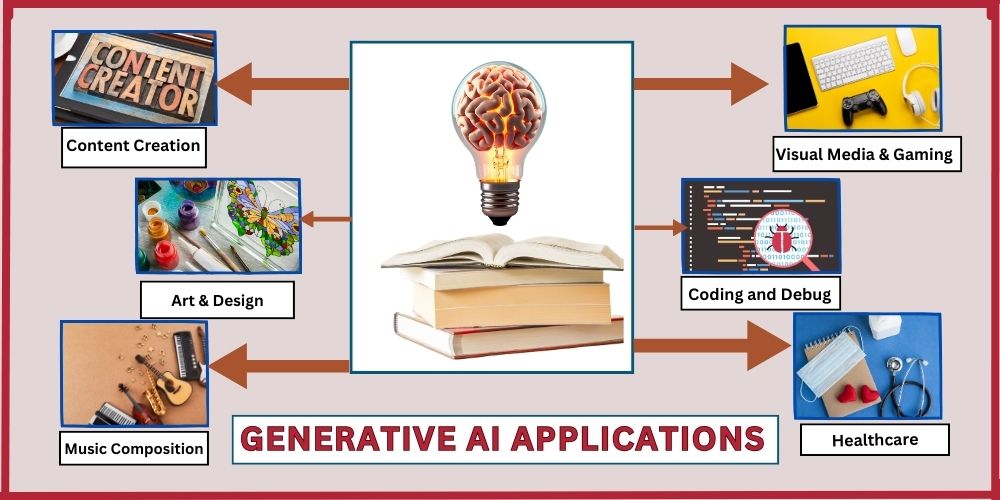 CONTENT CREATOR

Content Creation

Art & Design

Music Composition

Visual Media & Gaming

Coding and Debug

Healthcare

GENERATIVE AI APPLICATIONS